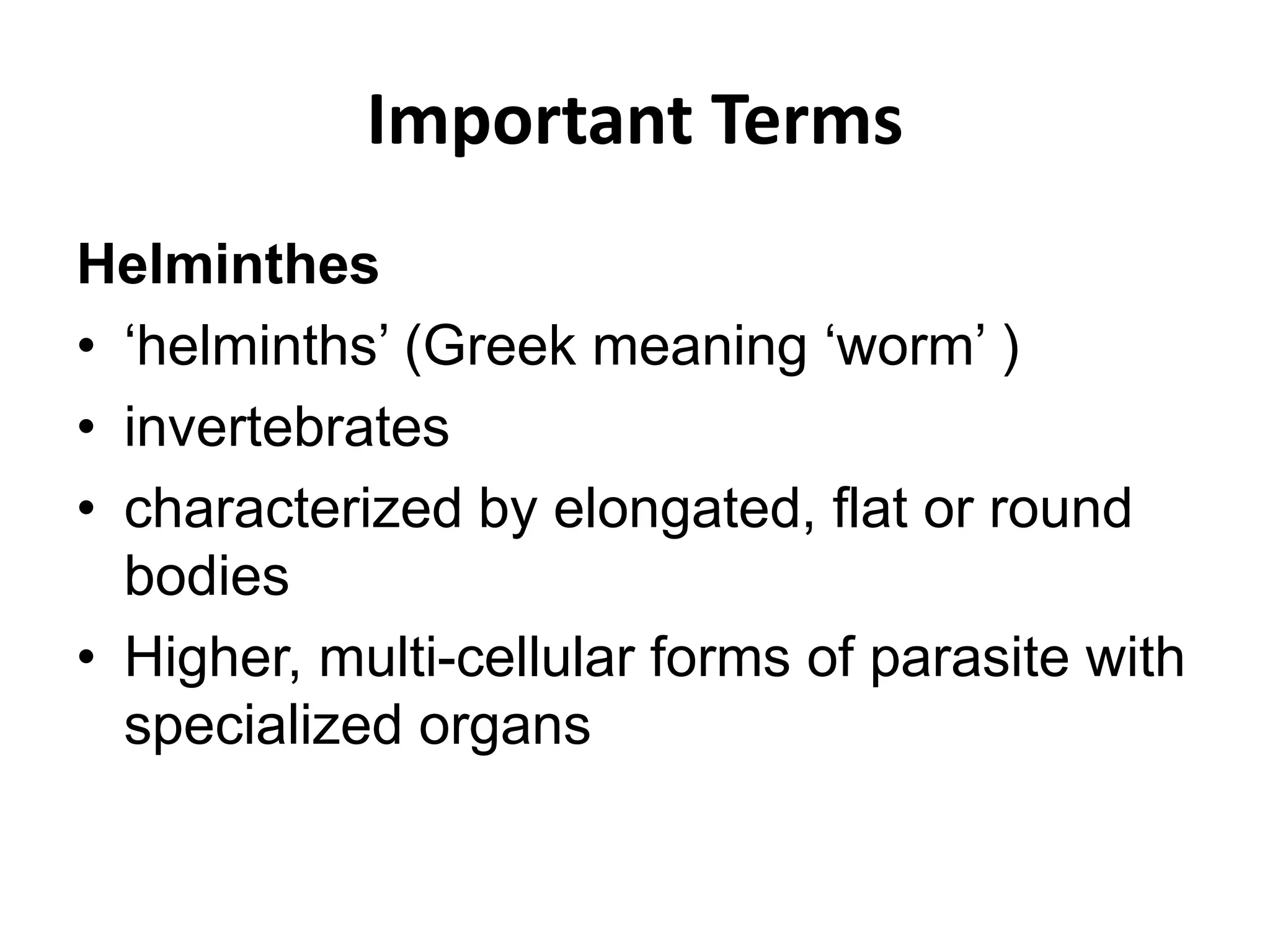 Important Terms

Helminthes

• ‘helminths’ (Greek meaning ‘worm’ )
• invertebrates
• characterized by elongated, flat or round bodies
• Higher, multi-cellular forms of parasite with specialized organs